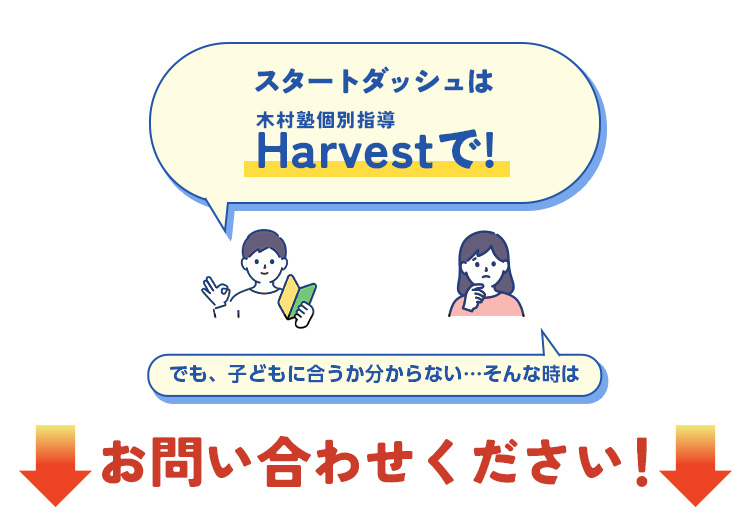 スタートダッシュは
木村塾個別指導
Harvestで!

でも、子どもに合うか分からない…そんな時は

お問い合わせください!